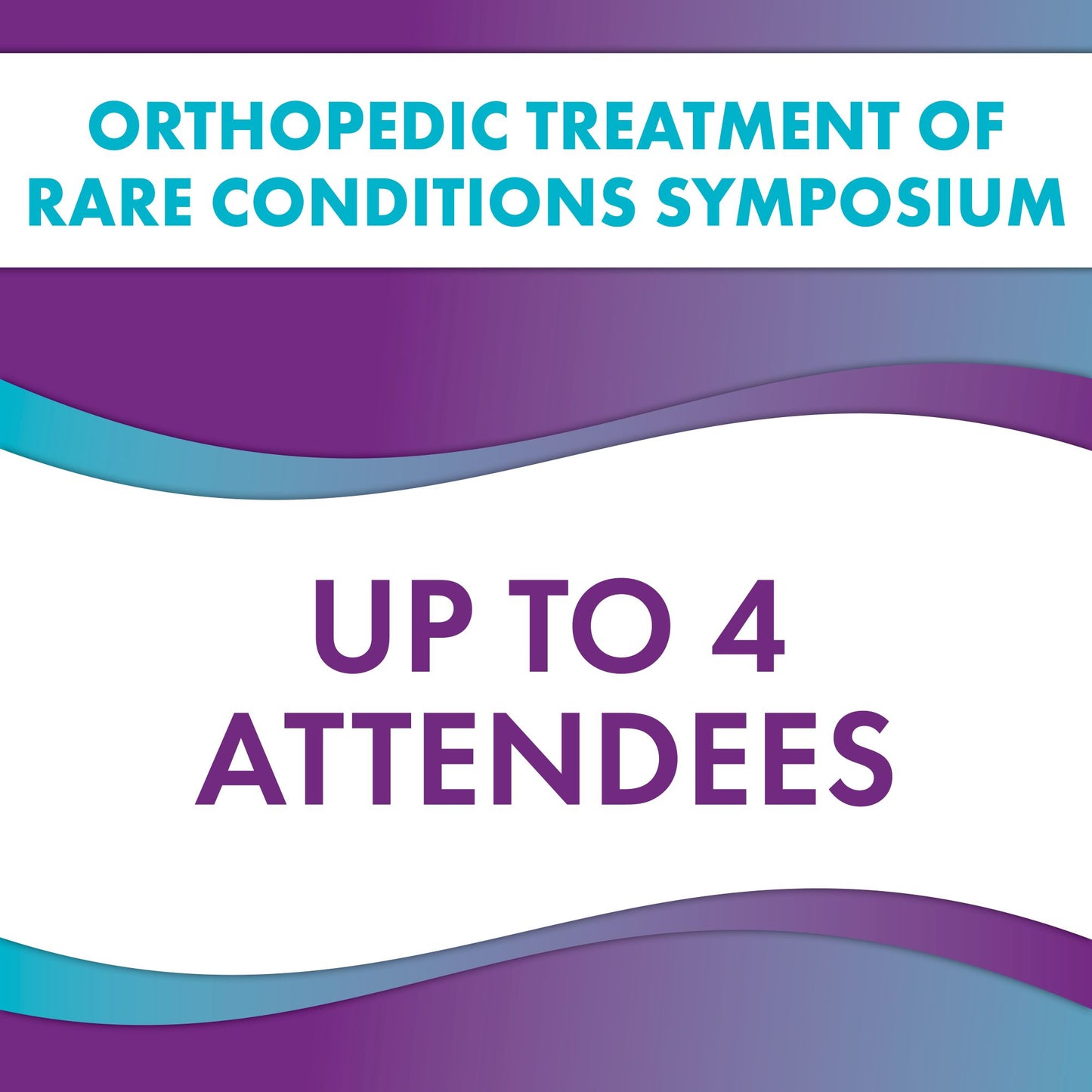 ORTHOPEDIC TREATMENT OF RARE CONDITIONS SYMPOSIUM

UP TO 4 ATTENDEES